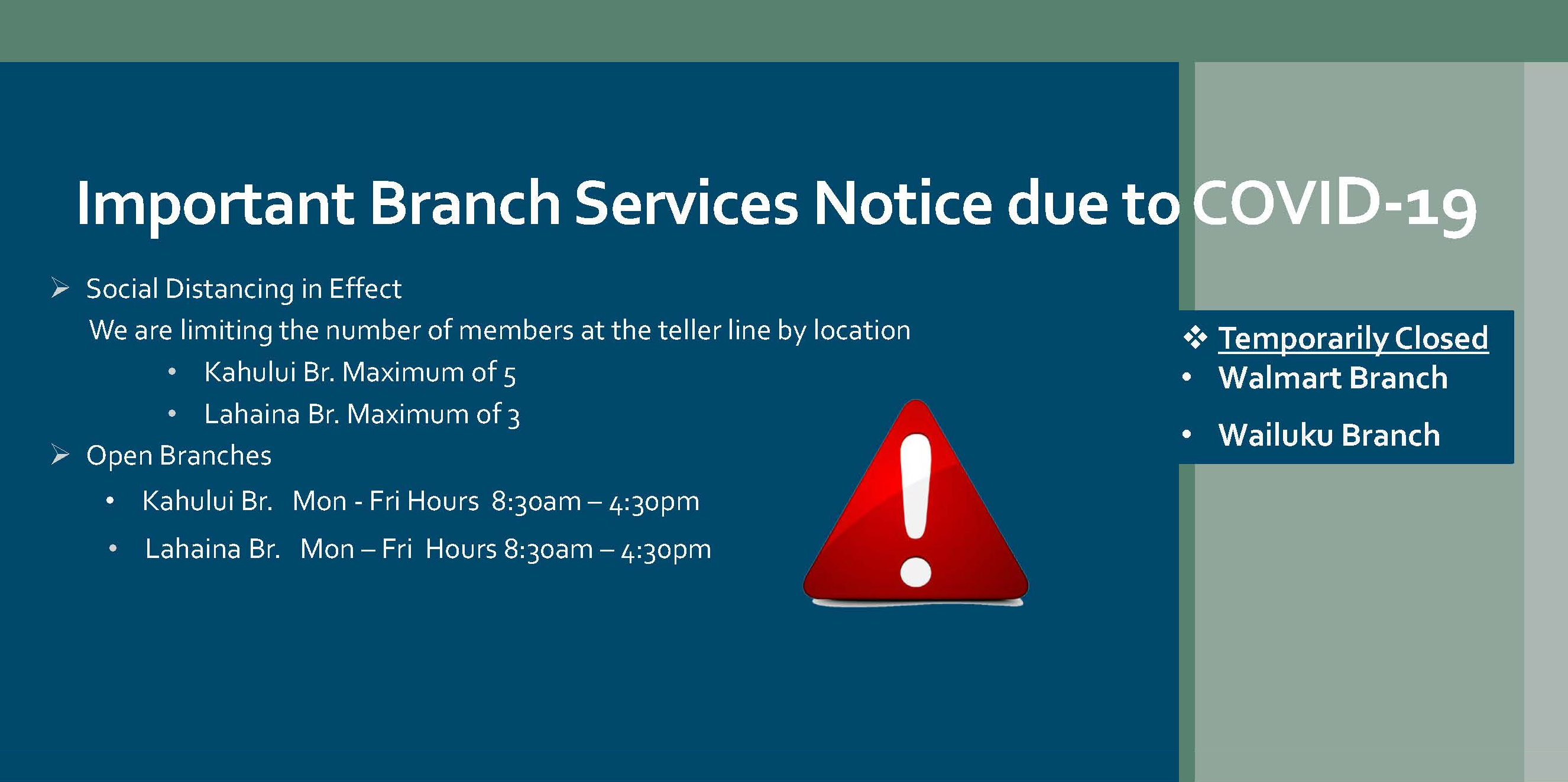 Important Branch Services Notice due to COVID-19

➢ Social Distancing in Effect

We are limiting the number of members at the teller line by location

• Kahului Br. Maximum of 5

• Lahaina Br. Maximum of 3

➢ Open Branches

• Kahului Br. Mon - Fri Hours 8:30am – 4:30pm

• Lahaina Br. Mon – Fri Hours 8:30am – 4:30pm

❖ Temporarily Closed

• Walmart Branch

• Wailuku Branch